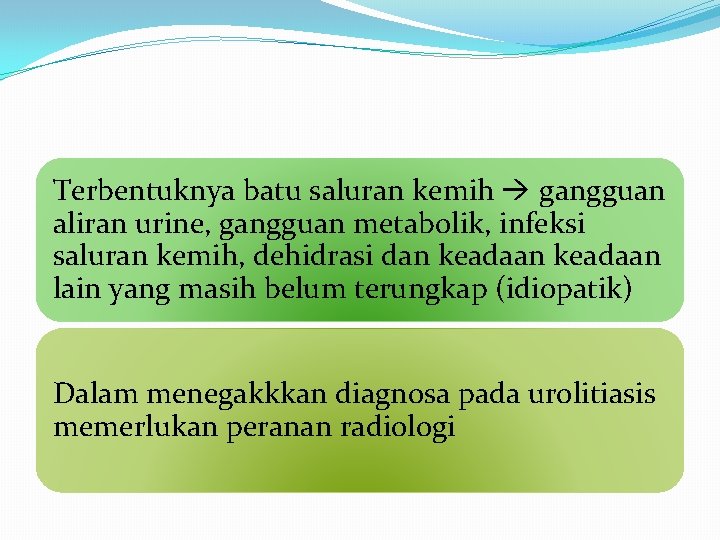 Terbentuknya batu saluran kemih → gangguan aliran urine, gangguan metabolik, infeksi saluran kemih, dehidrasi dan keadaan keadaan lain yang masih belum terungkap (idiopatik)

Dalam menegakkkan diagnosa pada urolitiasis memerlukan peranan radiologi